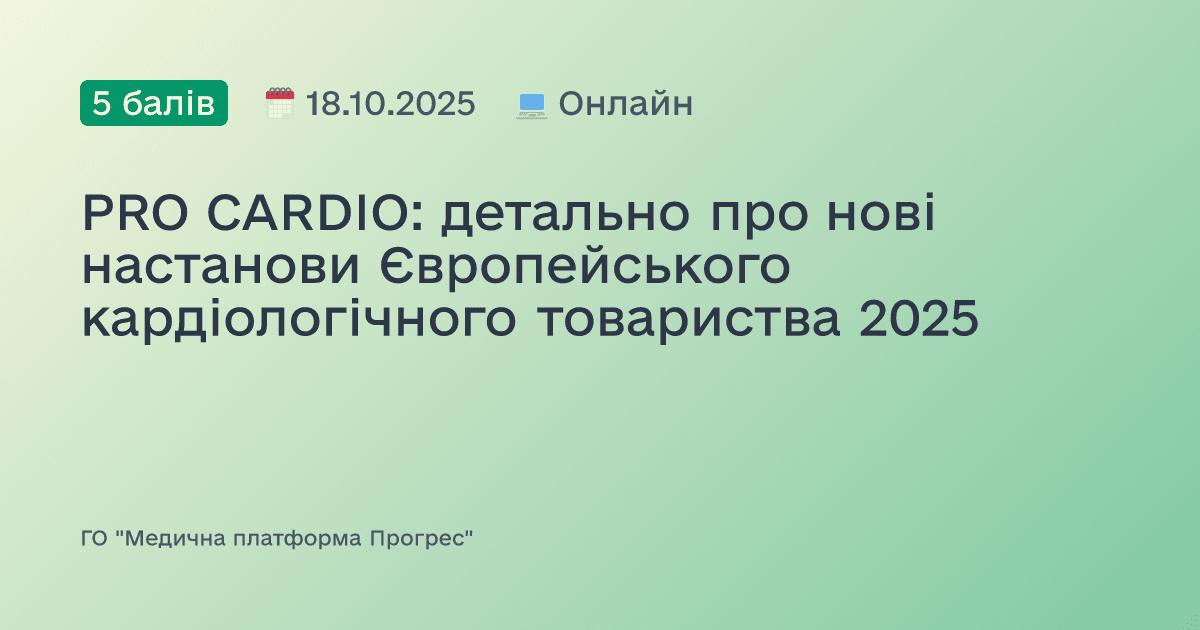 5 балів 18.10.2025 Онлайн

PRO CARDIO: детально про нові настанови Європейського кардіологічного товариства 2025

ГО "Медична платформа Прогрес"